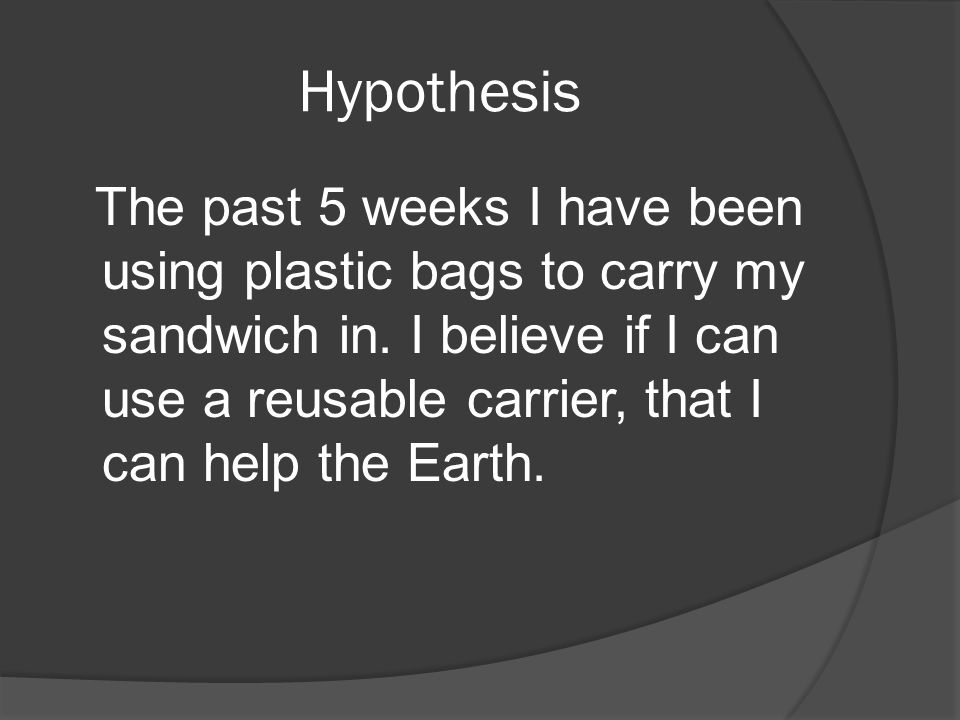 Hypothesis

The past 5 weeks I have been using plastic bags to carry my sandwich in. I believe if I can use a reusable carrier, that I can help the Earth.